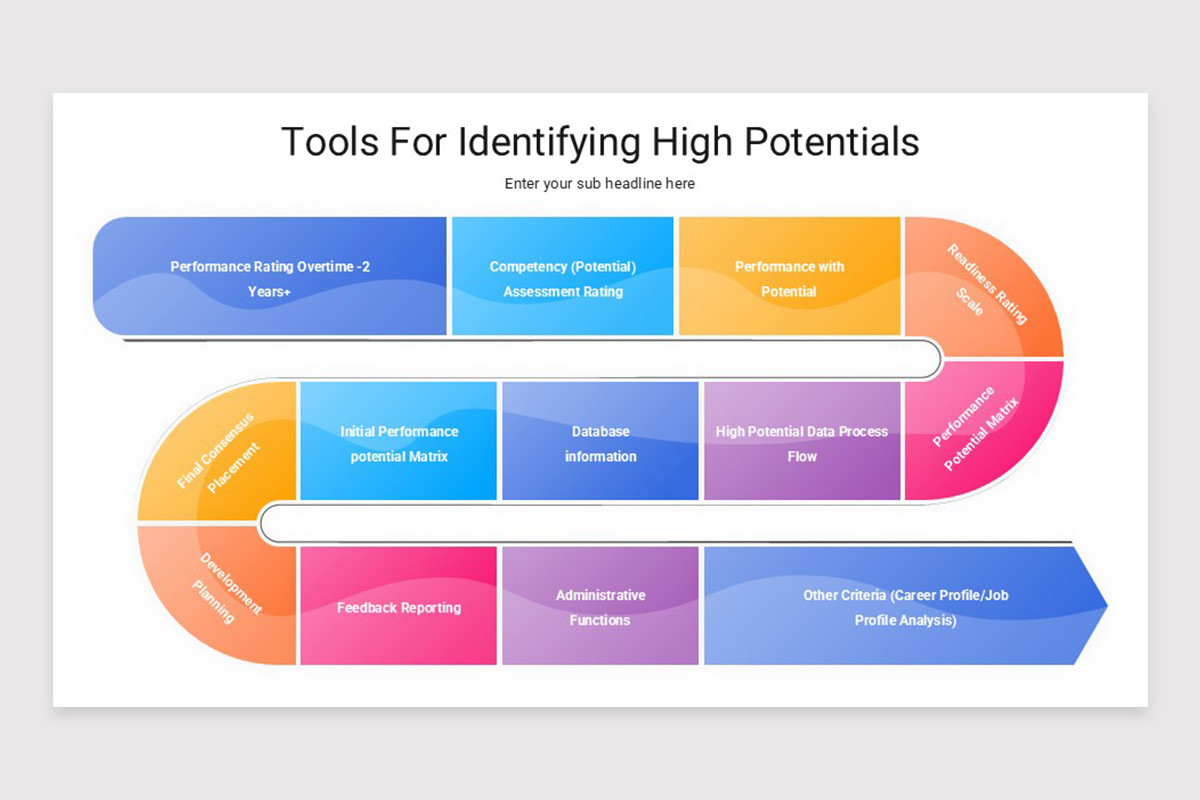 Tools For Identifying High Potentials

Enter your sub headline here

Performance Rating Overtime -2 Years+

Competency (Potential) Assessment Rating

Performance with Potential

Readiness Rating Scale

Performance Potential Matrix

High Potential Data Process Flow

Database information

Initial Performance potential Matrix

Final Consensus Placement

Development Planning

Feedback Reporting

Administrative Functions

Other Criteria (Career Profile/Job Profile Analysis)